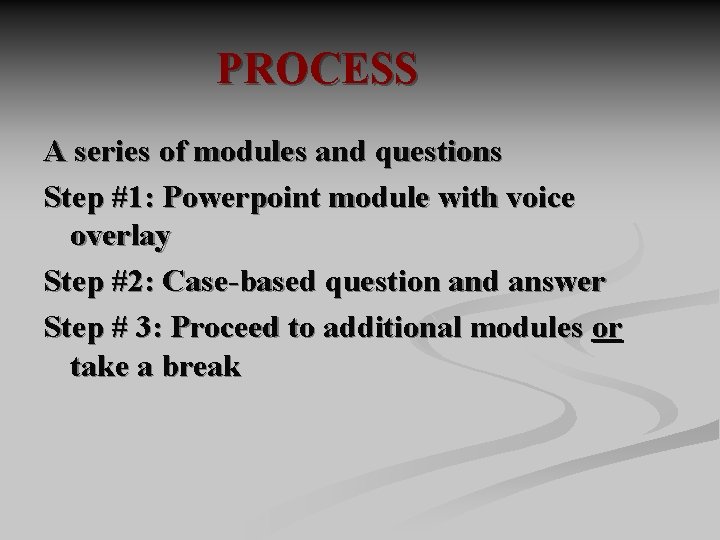 PROCESS

A series of modules and questions

Step #1: Powerpoint module with voice overlay

Step #2: Case-based question and answer

Step # 3: Proceed to additional modules or take a break